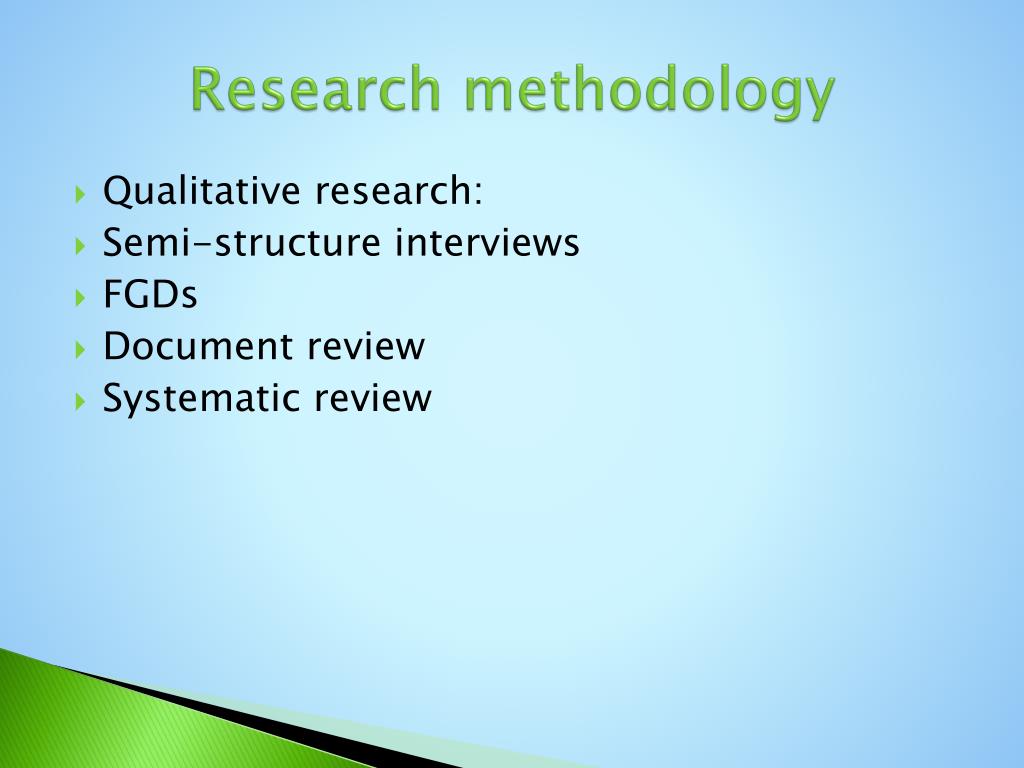 Research methodology

Qualitative research:
Semi-structure interviews
FGDs
Document review
Systematic review